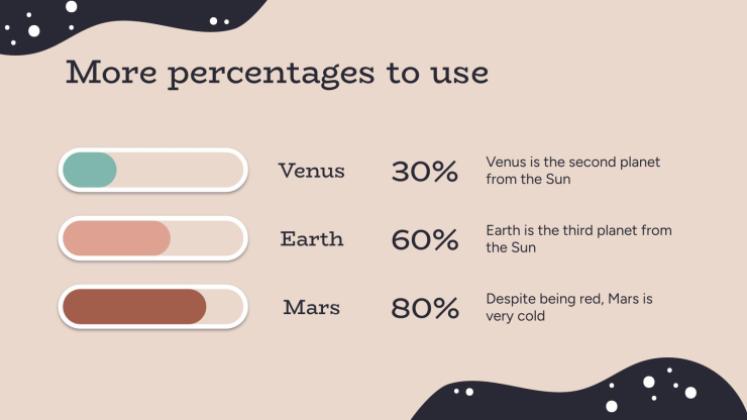 More percentages to use

Venus 30% Venus is the second planet from the Sun

Earth 60% Earth is the third planet from the Sun

Mars 80% Despite being red, Mars is very cold